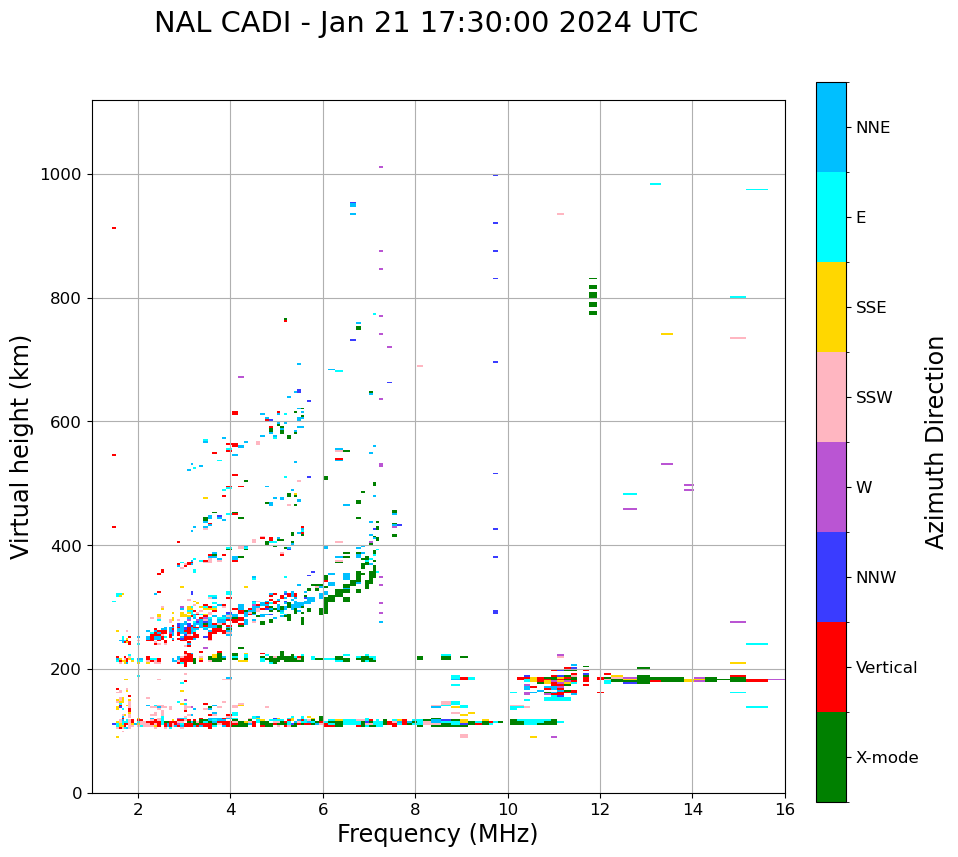 NAL CADI - Jan 21 17:30:00 2024 UTC

Virtual height (km)

1000
800
600
400
200
0

2
4
6
8
10
12
14
16

Frequency (MHz)

NNE
E
SSE
SSW
W
NNW
Vertical
X-mode

Azimuth Direction